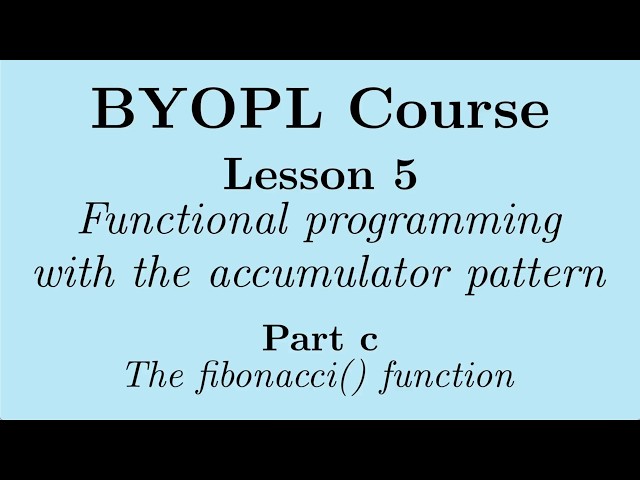 BYOPL Course

Lesson 5

Functional programming with the accumulator pattern

Part c

The fibonacci() function